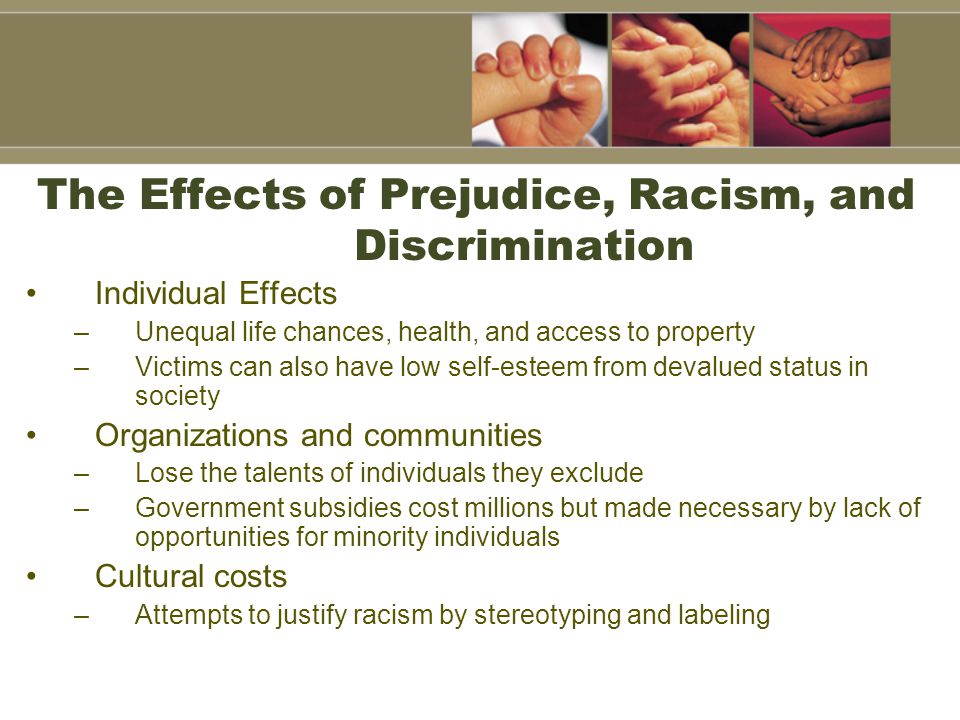 The Effects of Prejudice, Racism, and Discrimination

• Individual Effects
– Unequal life chances, health, and access to property
– Victims can also have low self-esteem from devalued status in society
• Organizations and communities
– Lose the talents of individuals they exclude
– Government subsidies cost millions but made necessary by lack of opportunities for minority individuals
• Cultural costs
– Attempts to justify racism by stereotyping and labeling